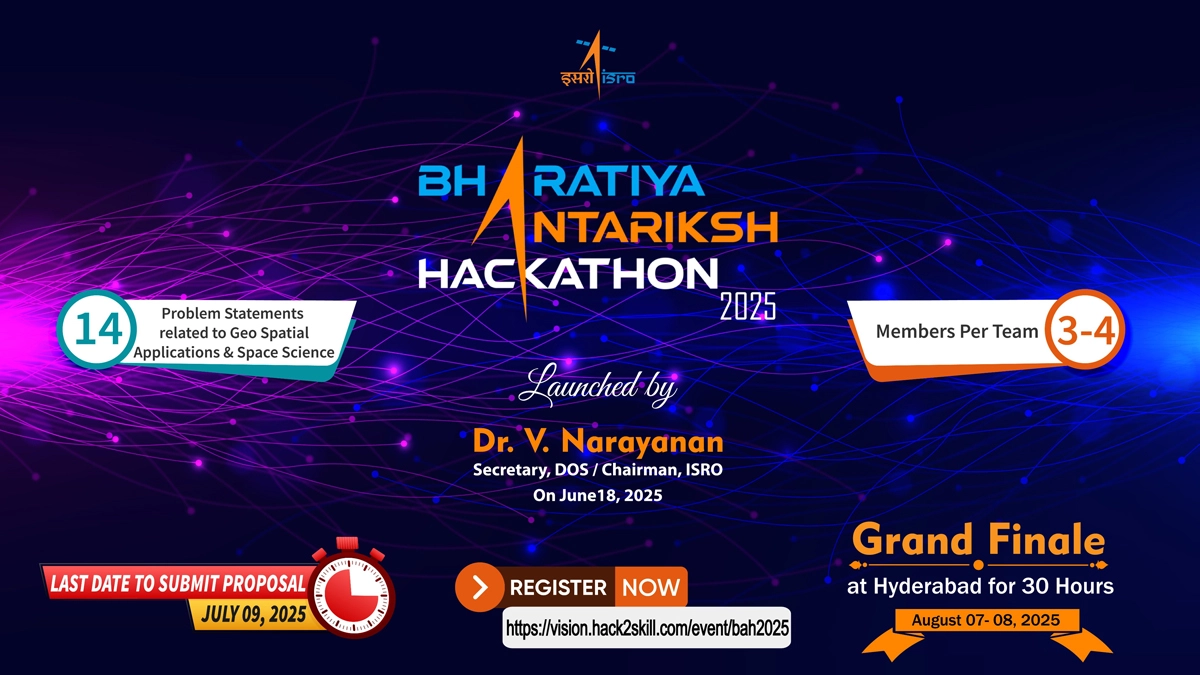 इसरो isro

BHARATIYA ANTARIKSH HACKATHON 2025

14 Problem Statements related to Geo Spatial Applications & Space Science

Members Per Team 3-4

Launched by

Dr. V. Narayanan
Secretary, DOS / Chairman, ISRO
On June18, 2025

LAST DATE TO SUBMIT PROPOSAL
JULY 09, 2025

REGISTER NOW
https://vision.hack2skill.com/event/bah2025

Grand Finale
at Hyderabad for 30 Hours
August 07- 08, 2025